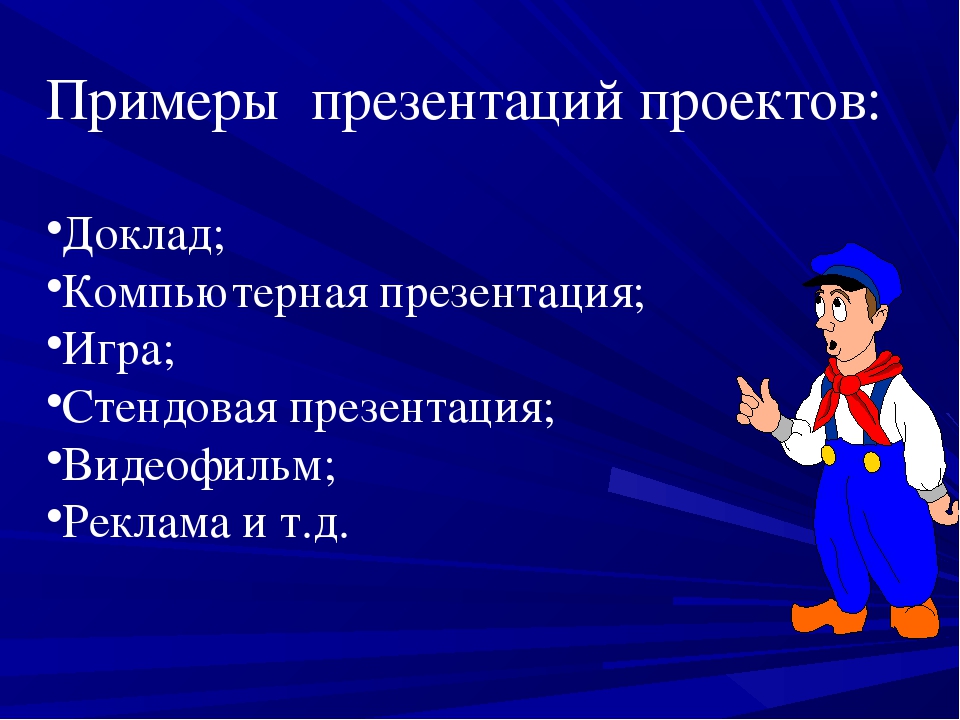 Примеры презентаций проектов:

•Доклад;
•Компьютерная презентация;
•Игра;
•Стендовая презентация;
•Видеофильм;
•Реклама и т.д.